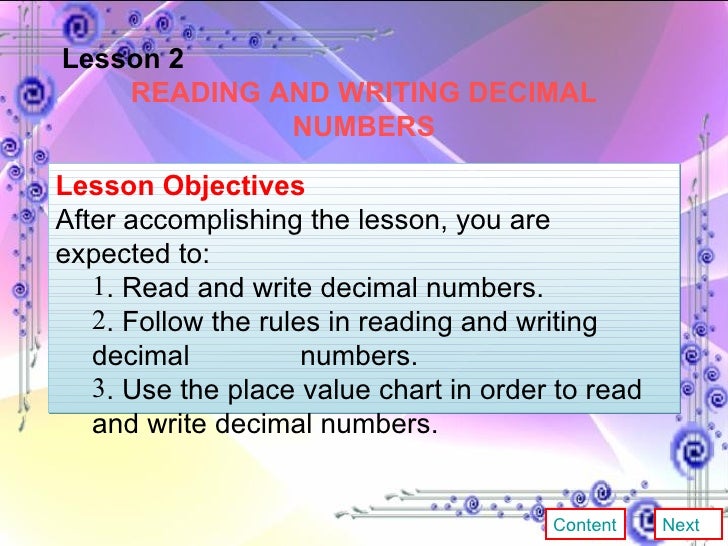 Lesson 2
READING AND WRITING DECIMAL NUMBERS

Lesson Objectives
After accomplishing the lesson, you are expected to:
1. Read and write decimal numbers.
2. Follow the rules in reading and writing decimal numbers.
3. Use the place value chart in order to read and write decimal numbers.

Content
Next